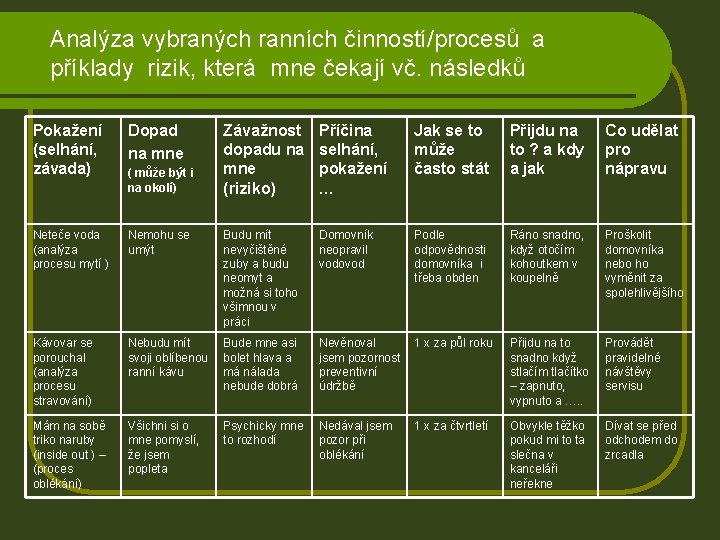 Analýza vybraných ranních činností/procesů a příklady rizik, která mne čekají vč. následků

| Pokažení (selhání, závada) | Dopad na mne ( může být i na okolí) | Závažnost dopadu na mne (riziko) | Příčina selhání, pokažení … | Jak se to může často stát | Přijdu na to ? a kdy a jak | Co udělat pro nápravu |
|---|---|---|---|---|---|---|
| Neteče voda (analýza procesu mytí ) | Nemohu se umýt | Budu mít nevyčištěné zuby a budu neomyt a možná si toho všimnou v práci | Domovník neopravil vodovod | Podle odpovědnosti domovníka i třeba obden | Ráno snadno, když otočím kohoutkem v koupelně | Proškolit domovníka nebo ho vyměnit za spolehlivějšího |
| Kávovar se porouchal (analýza procesu stravování) | Nebudu mít svoji oblíbenou ranní kávu | Bude mne asi bolet hlava a má nálada nebude dobrá | Nevěnoval jsem pozornost preventivní údržbě | 1 x za půl roku | Přijdu na to snadno když stlačím tlačítko – zapnuto, vypnuto a ….. | Provádět pravidelné návštěvy servisu |
| Mám na sobě triko naruby (inside out ) – (proces oblékání) | Všichni si o mne pomyslí, že jsem popleta | Psychicky mne to rozhodí | Nedával jsem pozor při oblékání | 1 x za čtvrtletí | Obvykle těžko pokud mi to ta slečna v kanceláři neřekne | Dívat se před odchodem do zrcadla |